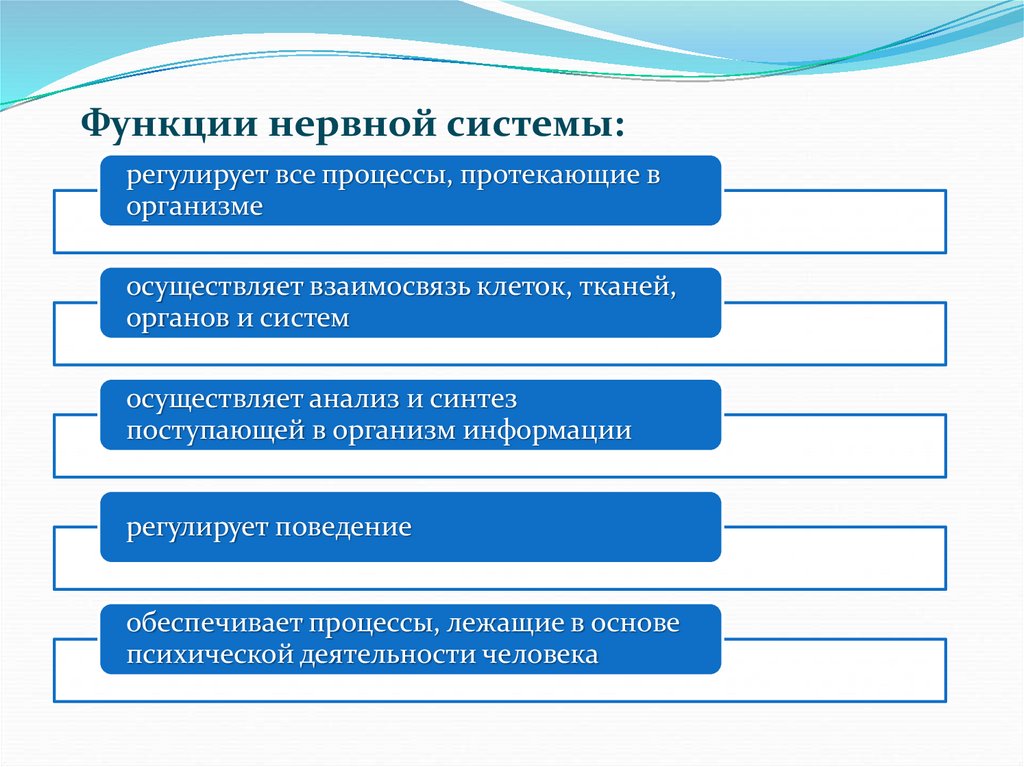 Функции нервной системы:

регулирует все процессы, протекающие в организме

осуществляет взаимосвязь клеток, тканей, органов и систем

осуществляет анализ и синтез поступающей в организм информации

регулирует поведение

обеспечивает процессы, лежащие в основе психической деятельности человека